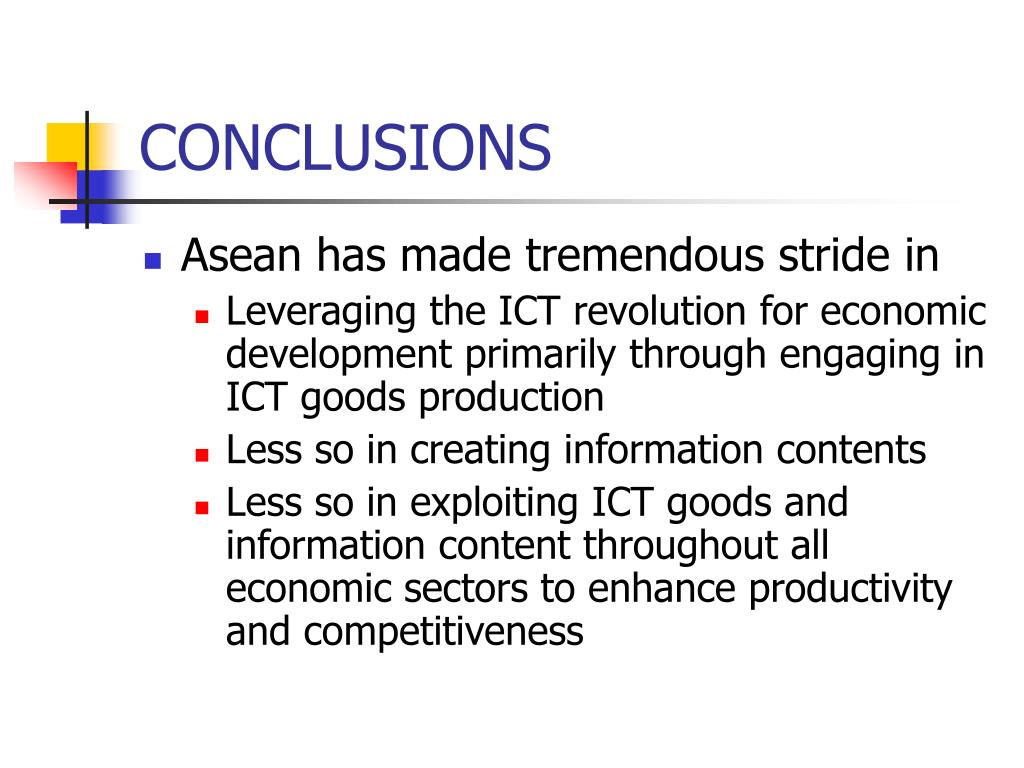 CONCLUSIONS

Asean has made tremendous stride in

Leveraging the ICT revolution for economic development primarily through engaging in ICT goods production

Less so in creating information contents

Less so in exploiting ICT goods and information content throughout all economic sectors to enhance productivity and competitiveness